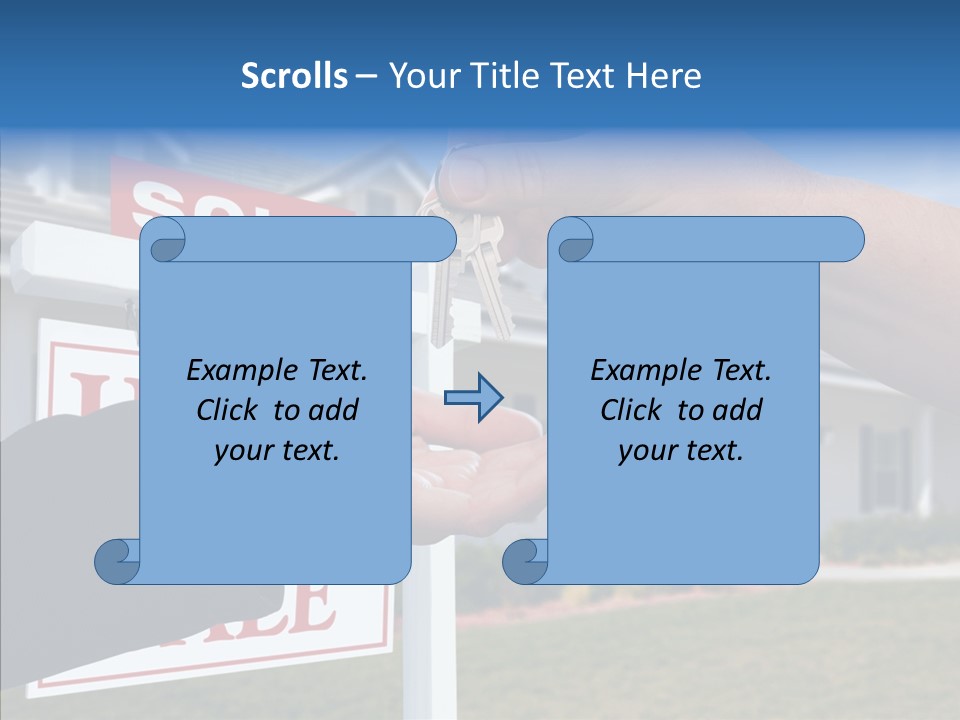 Scrolls – Your Title Text Here

Example Text. Click to add your text.

Example Text. Click to add your text.